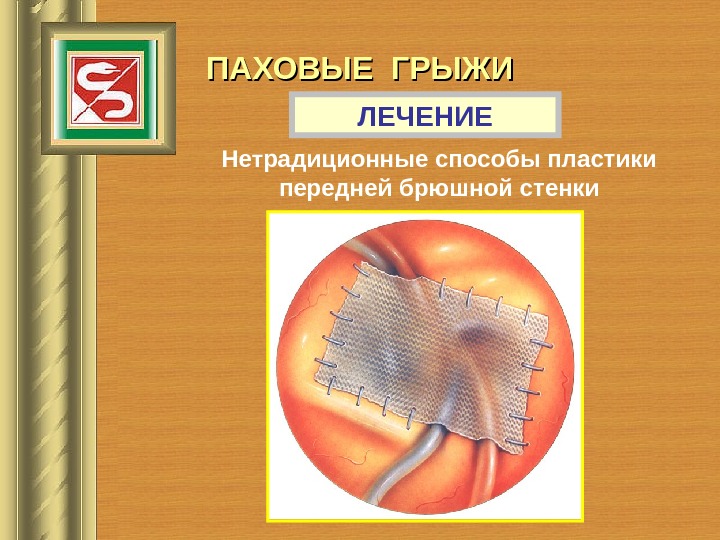 ПАХОВЫЕ ГРЫЖИ

ЛЕЧЕНИЕ

Нетрадиционные способы пластики передней брюшной стенки